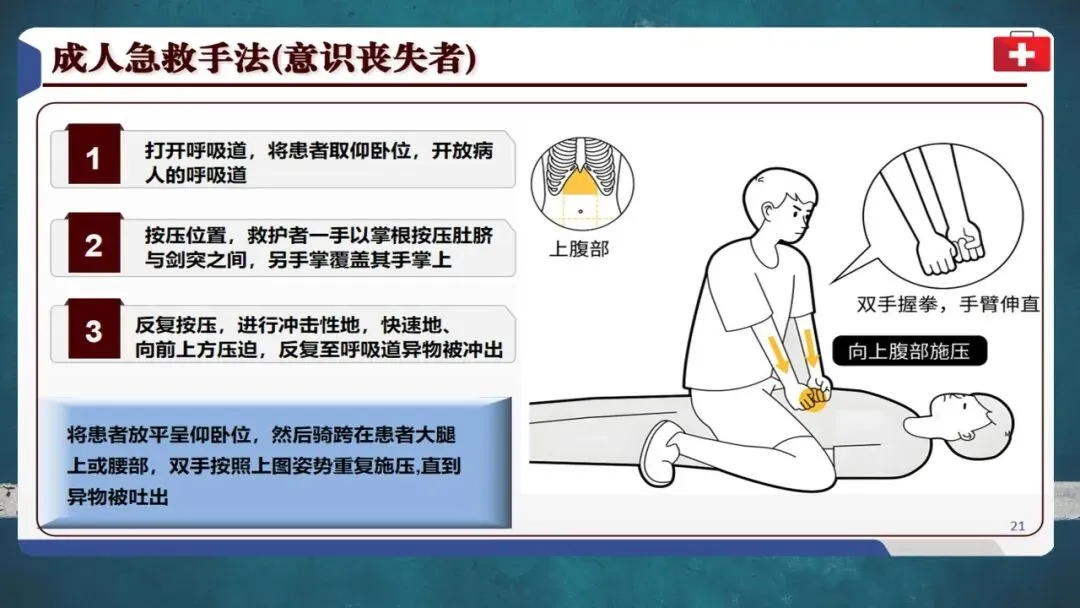 成人急救手法(意识丧失者)

1 打开呼吸道，将患者取仰卧位，开放病人的呼吸道

2 按压位置，救护者一手以掌根按压肚脐与剑突之间，另手掌覆盖其手掌上

3 反复按压，进行冲击性地，快速地、向前上方压迫，反复至呼吸道异物被冲出

将患者放平呈仰卧位，然后骑跨在患者大腿上或腰部，双手按照上图姿势重复施压,直到异物被吐出

上腹部

双手握拳，手臂伸直

向上腹部施压

21